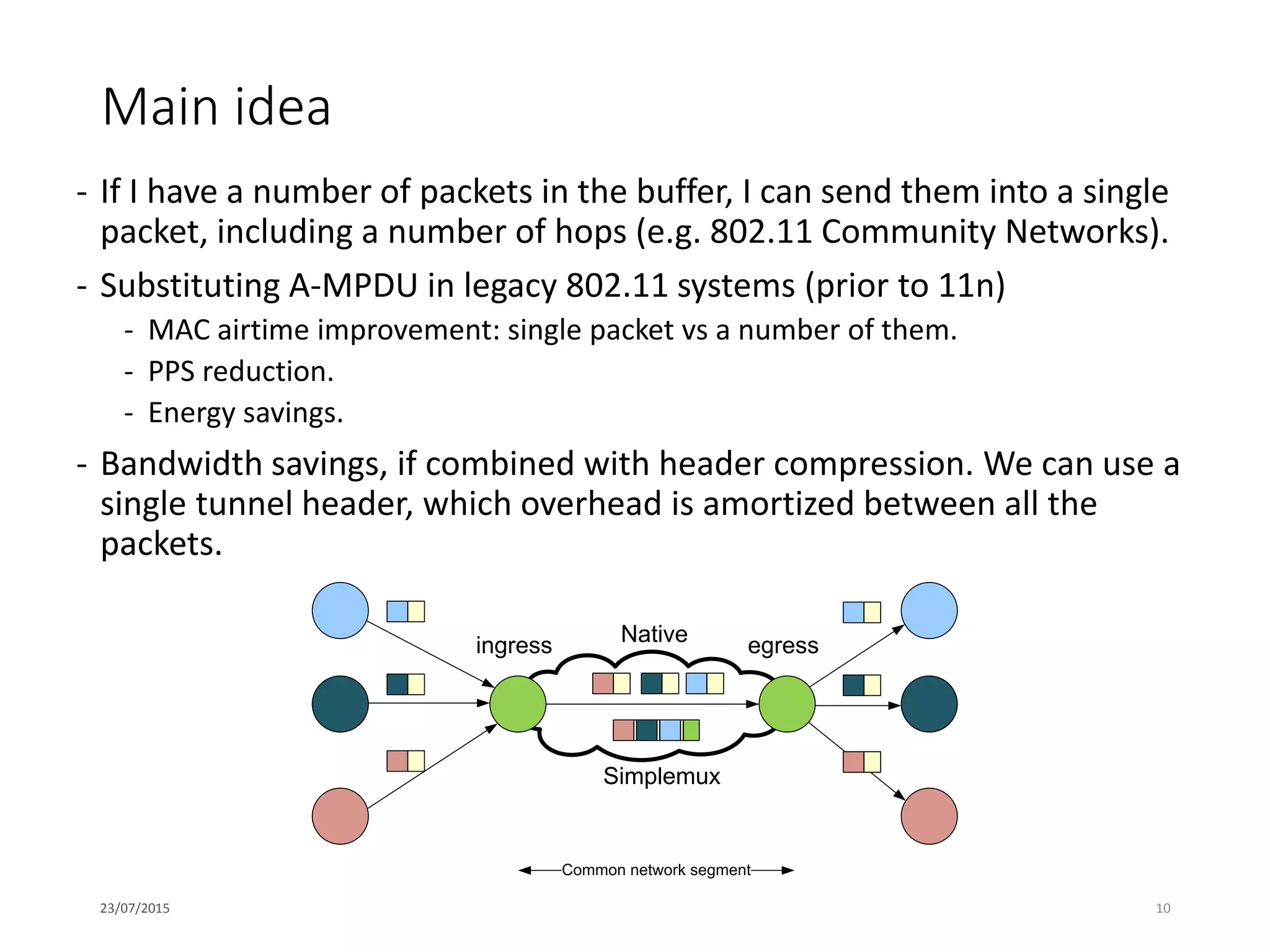 Main idea

- If I have a number of packets in the buffer, I can send them into a single packet, including a number of hops (e.g. 802.11 Community Networks).

- Substituting A-MPDU in legacy 802.11 systems (prior to 11n)
  - MAC airtime improvement: single packet vs a number of them.
  - PPS reduction.
  - Energy savings.

- Bandwidth savings, if combined with header compression. We can use a single tunnel header, which overhead is amortized between all the packets.

ingress

Native

egress

Simplemux

Common network segment

23/07/2015

10